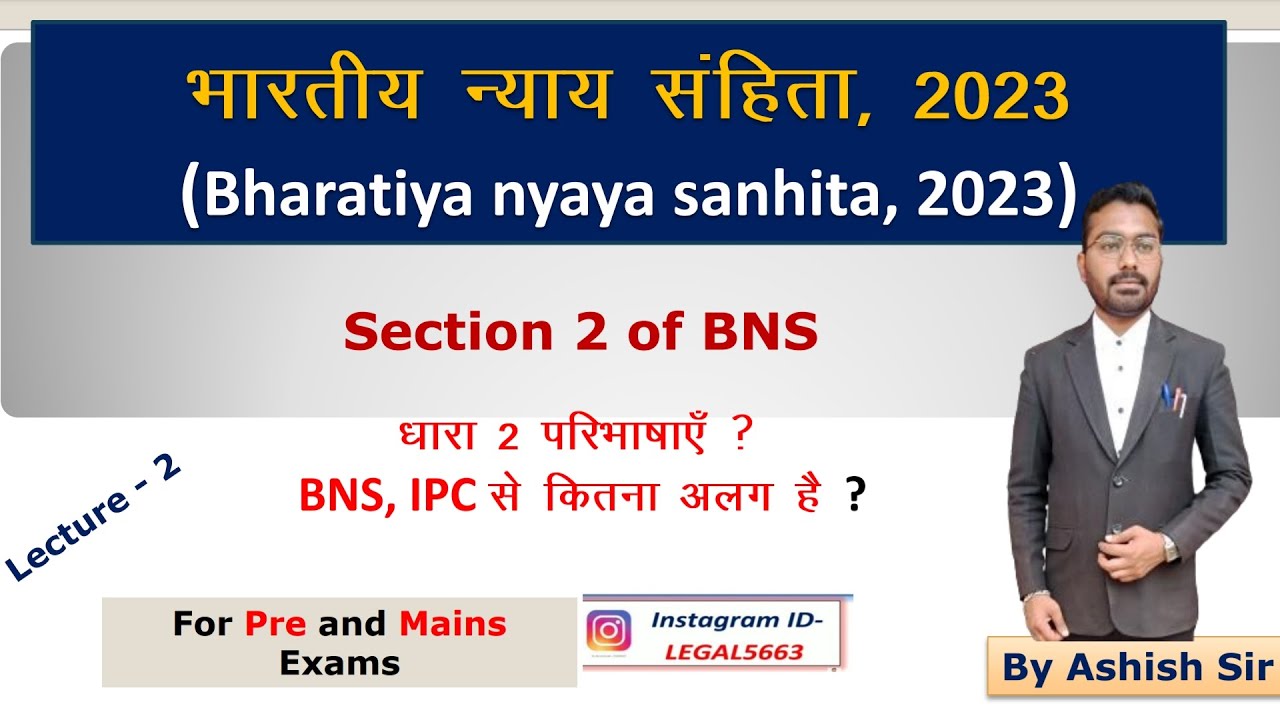 भारतीय न्याय संहिता, 2023
(Bharatiya nyaya sanhita, 2023)

Section 2 of BNS

धारा 2 परिभाषाएँ ?
BNS, IPC से कितना अलग है ?

Lecture - 2

For Pre and Mains Exams

Instagram ID-
LEGAL5663

By Ashish Sir